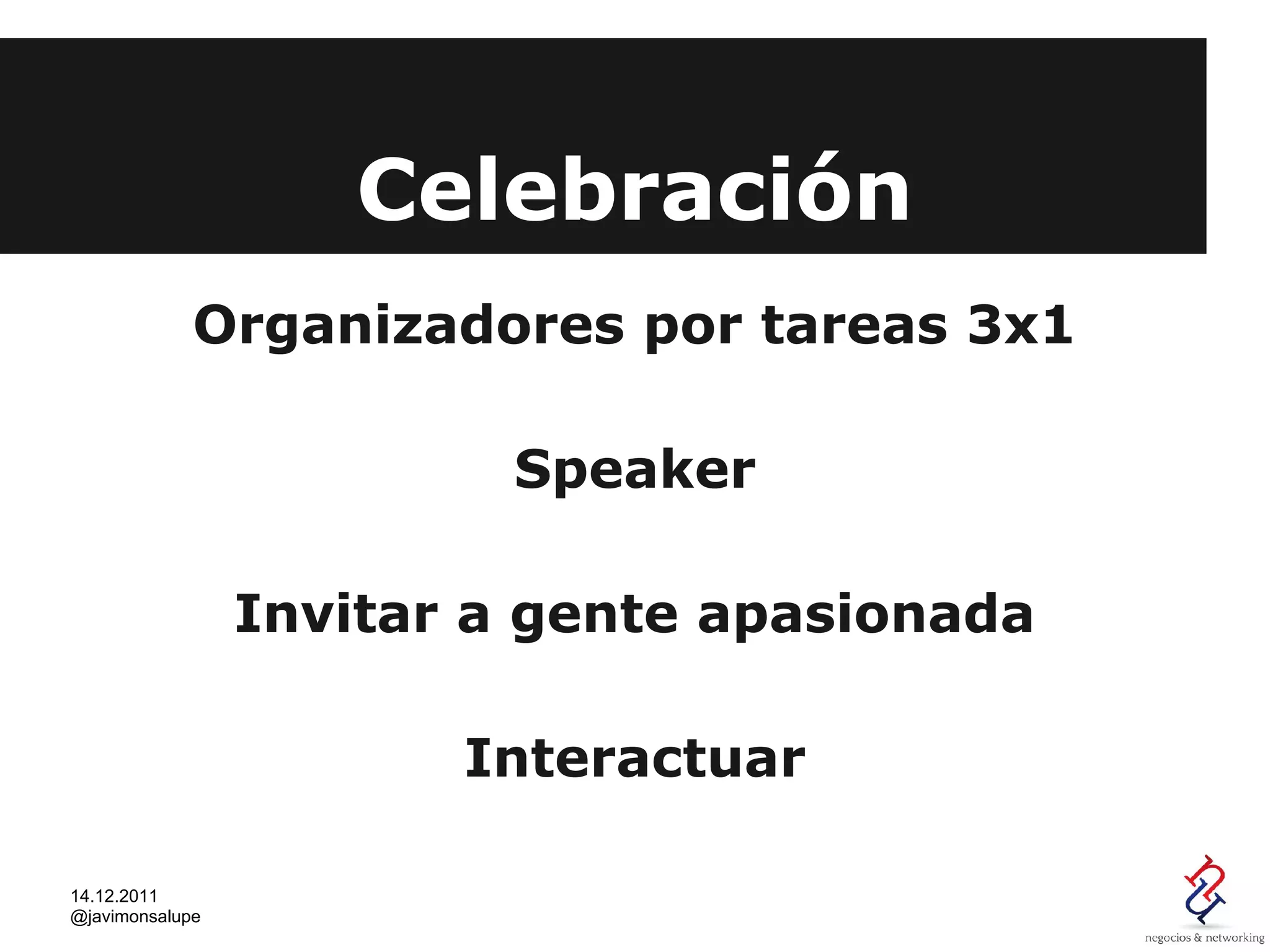 Celebración

Organizadores por tareas 3x1

Speaker

Invitar a gente apasionada

Interactuar

14.12.2011
@javimonsalupe

negocios & networking